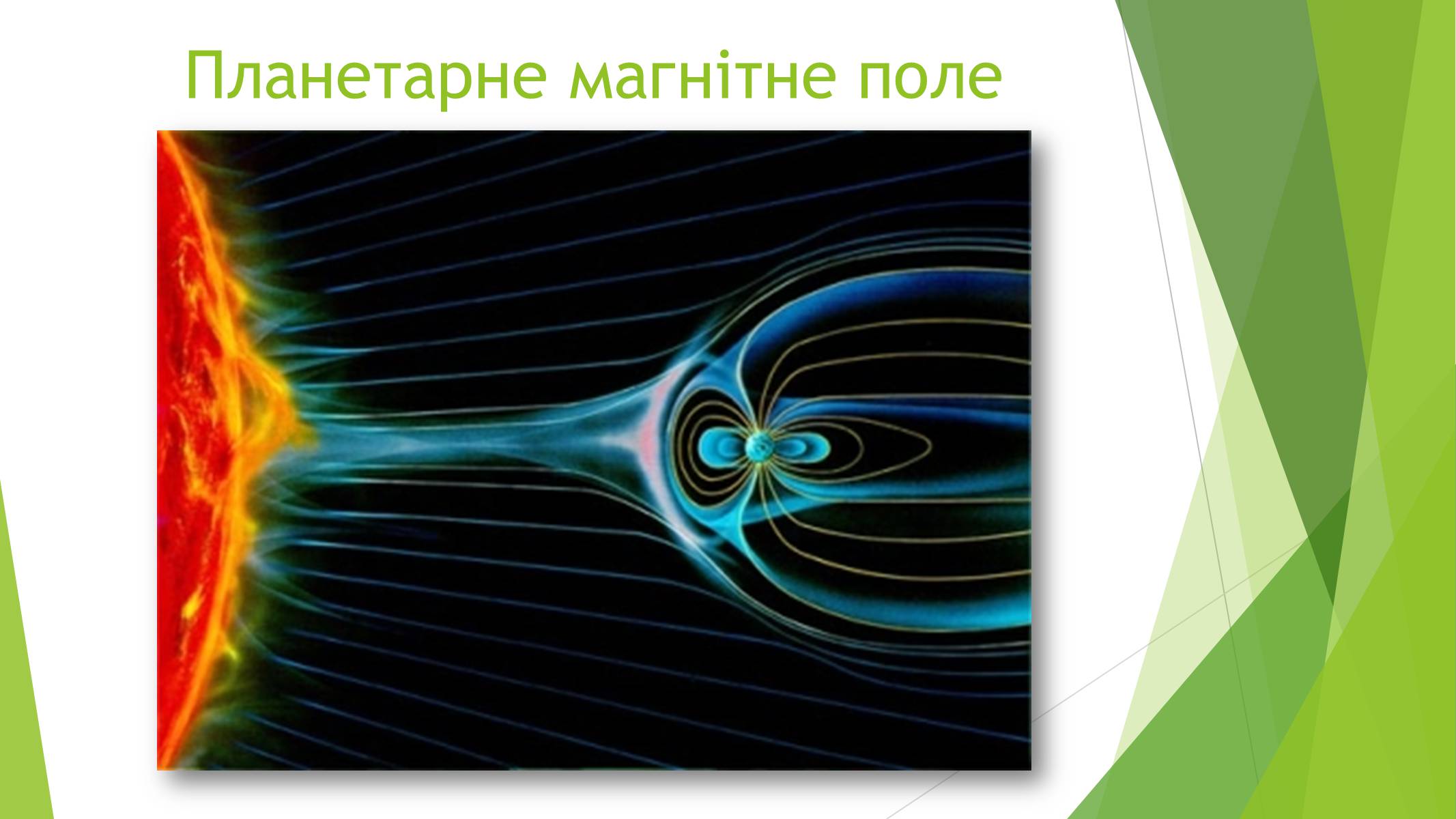 Планетарне магнітне поле